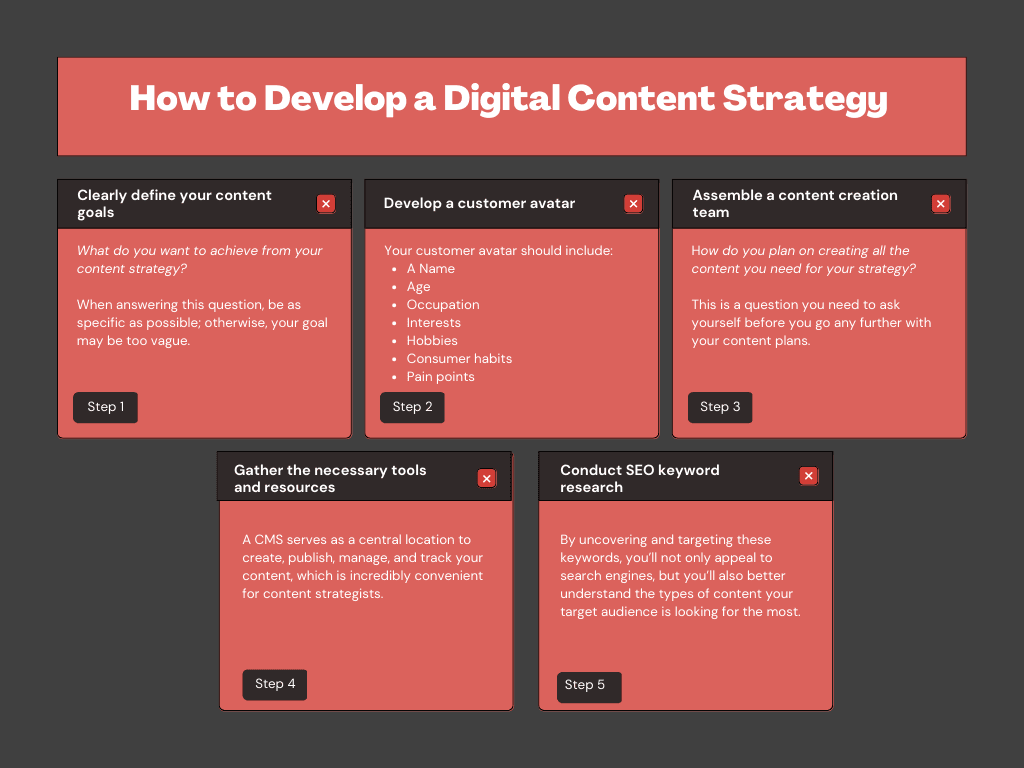 How to Develop a Digital Content Strategy

Clearly define your content goals

What do you want to achieve from your content strategy?

When answering this question, be as specific as possible; otherwise, your goal may be too vague.

Step 1

Develop a customer avatar

Your customer avatar should include:

- A Name
- Age
- Occupation
- Interests
- Hobbies
- Consumer habits
- Pain points

Step 2

Assemble a content creation team

How do you plan on creating all the content you need for your strategy?

This is a question you need to ask yourself before you go any further with your content plans.

Step 3

Gather the necessary tools and resources

A CMS serves as a central location to create, publish, manage, and track your content, which is incredibly convenient for content strategists.

Step 4

Conduct SEO keyword research

By uncovering and targeting these keywords, you'll not only appeal to search engines, but you'll also better understand the types of content your target audience is looking for the most.

Step 5